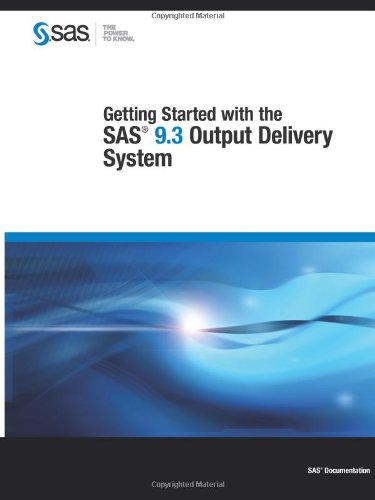 Copyrighted Material

sas THE POWER TO KNOW.

Getting Started with the SAS® 9.3 Output Delivery System

SAS® Documentation

Copyrighted Material